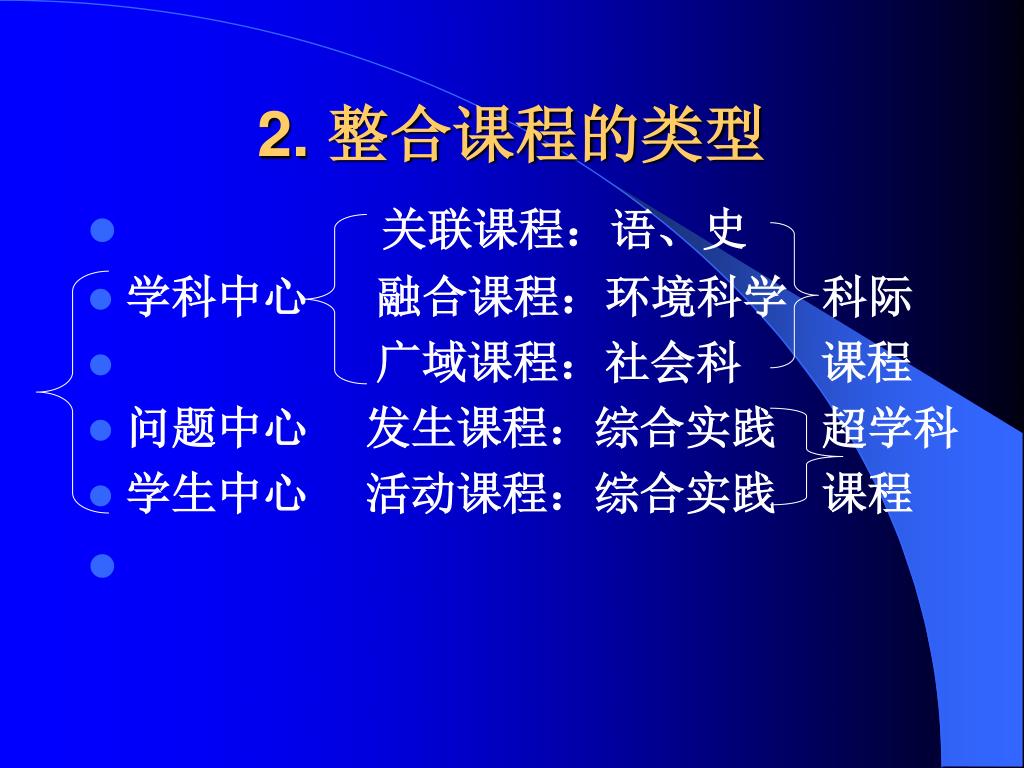 2. 整合课程的类型

关联课程：语、史

学科中心 融合课程：环境科学 科际

广域课程：社会科 课程

问题中心 发生课程：综合实践 超学科

学生中心 活动课程：综合实践 课程